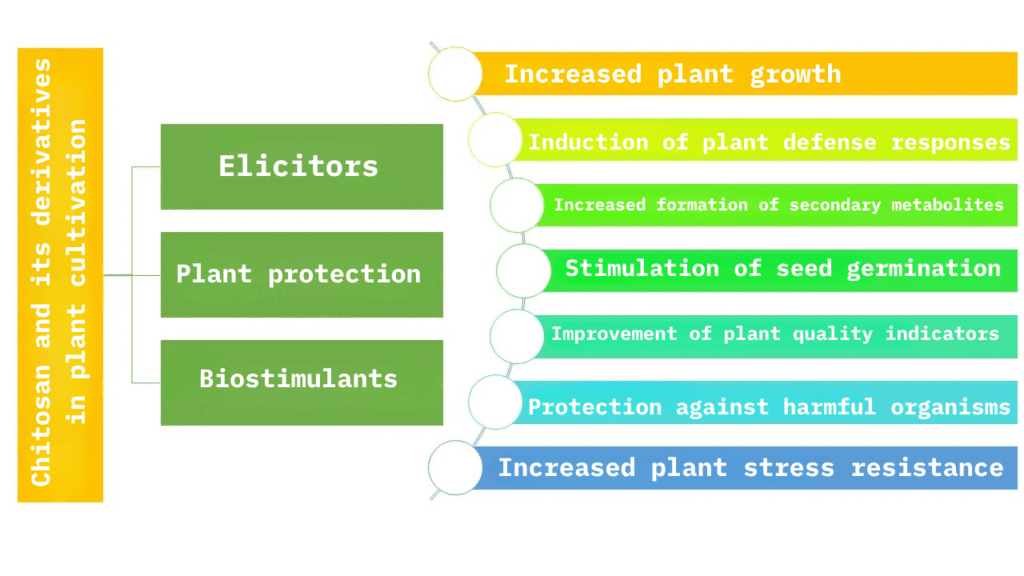 Chitosan and its derivatives in plant cultivation

Elicitors

Plant protection

Biostimulants

Increased plant growth

Induction of plant defense responses

Increased formation of secondary metabolites

Stimulation of seed germination

Improvement of plant quality indicators

Protection against harmful organisms

Increased plant stress resistance